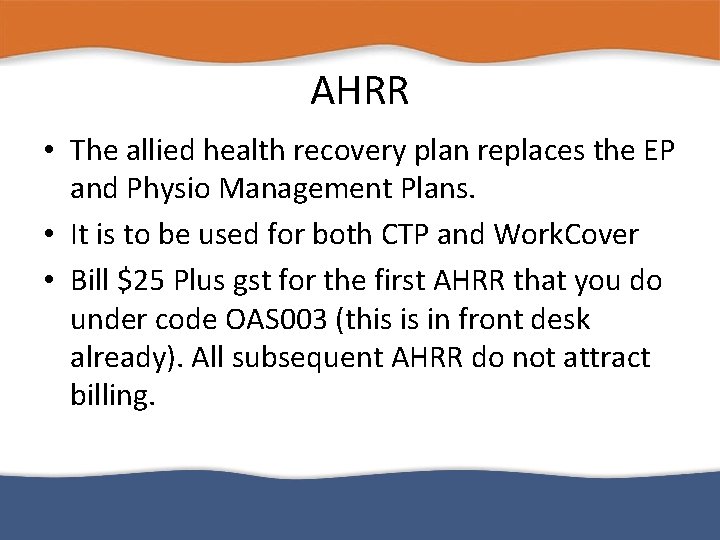 AHRR

• The allied health recovery plan replaces the EP and Physio Management Plans.

• It is to be used for both CTP and WorkCover

• Bill \$25 Plus gst for the first AHRR that you do under code OAS003 (this is in front desk already). All subsequent AHRR do not attract billing.